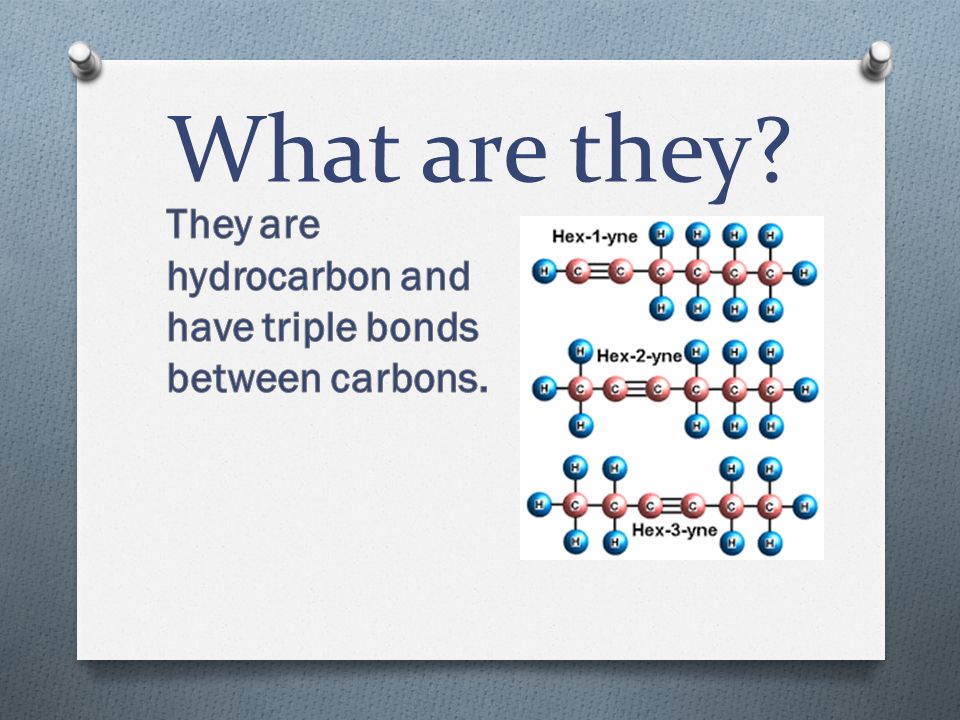 What are they?

They are hydrocarbon and have triple bonds between carbons.

Hex-1-yne

Hex-2-yne

Hex-3-yne